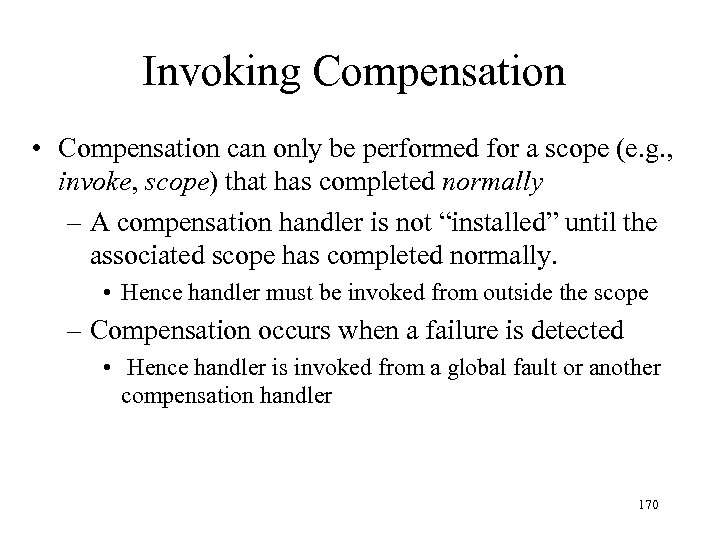 Invoking Compensation

• Compensation can only be performed for a scope (e.g., invoke, scope) that has completed normally

– A compensation handler is not “installed” until the associated scope has completed normally.

• Hence handler must be invoked from outside the scope

– Compensation occurs when a failure is detected

• Hence handler is invoked from a global fault or another compensation handler

170